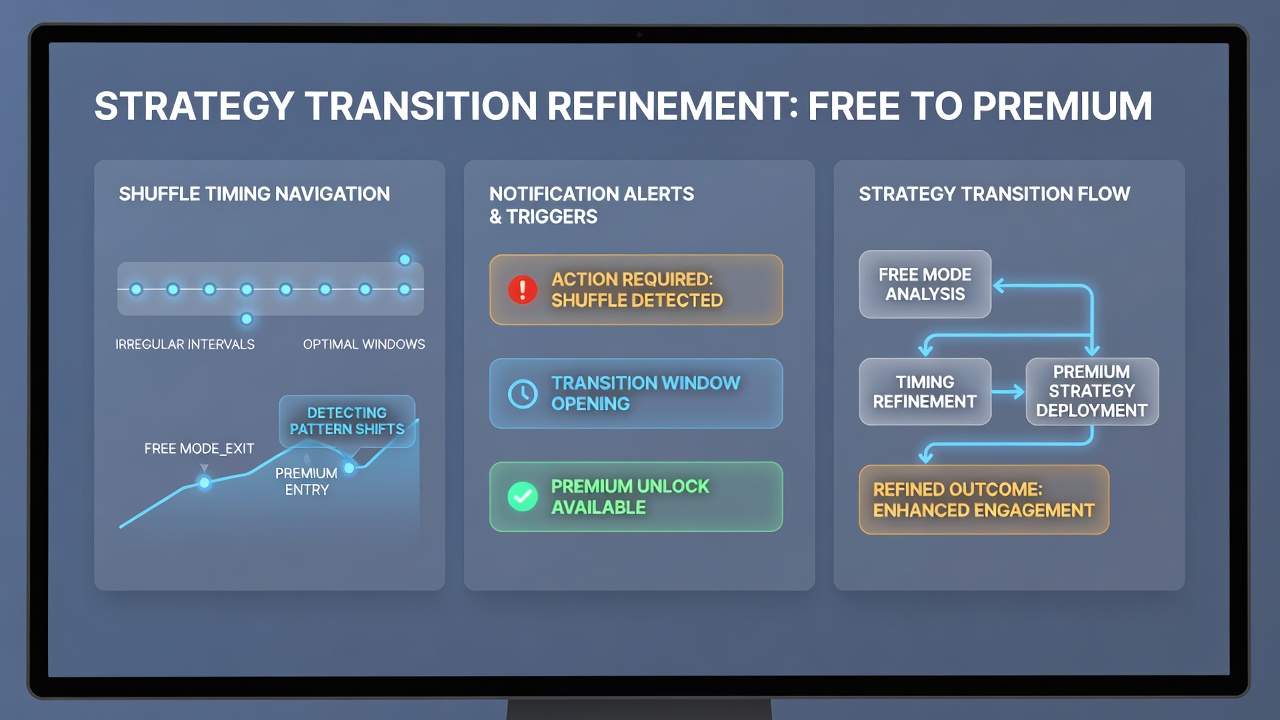 STRATEGY TRANSITION REFINEMENT: FREE TO PREMIUM

SHUFFLE TIMING NAVIGATION

IRREGULAR INTERVALS

OPTIMAL WINDOWS

DETECTING PATTERN SHIFTS

FREE MODE_EXIT

PREMIUM ENTRY

NOTIFICATION ALERTS & TRIGGERS

ACTION REQUIRED: SHUFFLE DETECTED

TRANSITION WINDOW OPENING

PREMIUM UNLOCK AVAILABLE

STRATEGY TRANSITION FLOW

FREE MODE ANALYSIS

TIMING REFINEMENT

PREMIUM STRATEGY DEPLOYMENT

REFINED OUTCOME: ENHANCED ENGAGEMENT